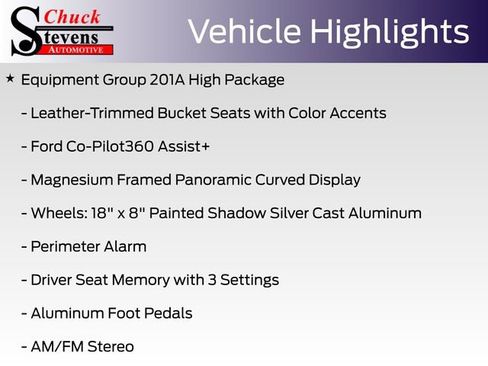 Chuck Stevens AUTOMOTIVE

Vehicle Highlights

★ Equipment Group 201A High Package

- Leather-Trimmed Bucket Seats with Color Accents

- Ford Co-Pilot360 Assist+

- Magnesium Framed Panoramic Curved Display

- Wheels: 18" x 8" Painted Shadow Silver Cast Aluminum

- Perimeter Alarm

- Driver Seat Memory with 3 Settings

- Aluminum Foot Pedals

- AM/FM Stereo